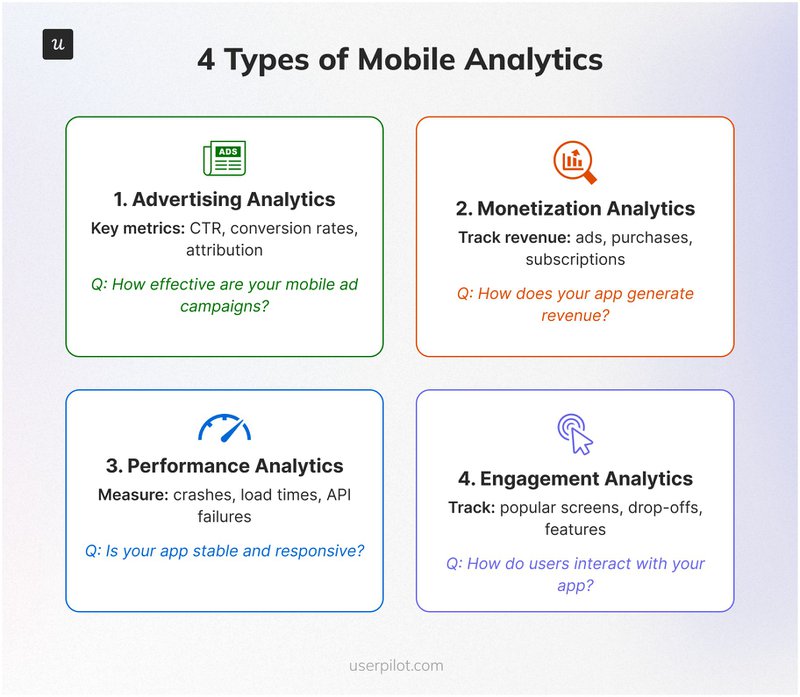 u

4 Types of Mobile Analytics

ADS

1. Advertising Analytics

Key metrics: CTR, conversion rates, attribution

Q: How effective are your mobile ad campaigns?

2. Monetization Analytics

Track revenue: ads, purchases, subscriptions

Q: How does your app generate revenue?

3. Performance Analytics

Measure: crashes, load times, API failures

Q: Is your app stable and responsive?

4. Engagement Analytics

Track: popular screens, drop-offs, features

Q: How do users interact with your app?

userpilot.com